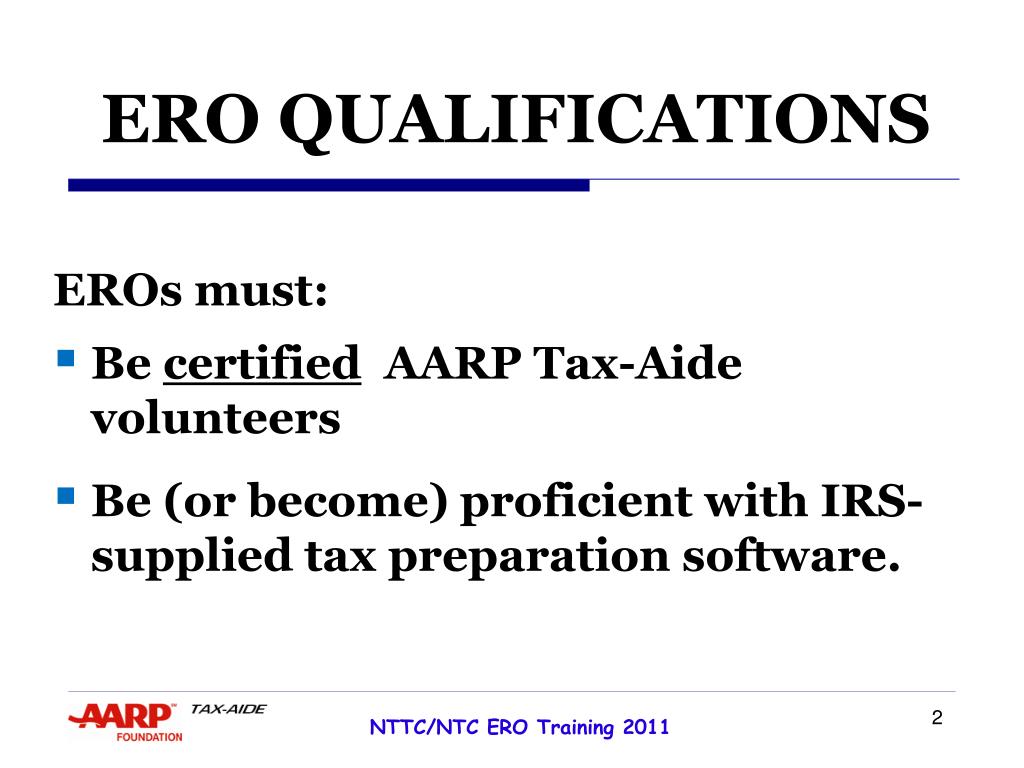 ERO QUALIFICATIONS

EROs must:

Be certified AARP Tax-Aide volunteers

Be (or become) proficient with IRS-supplied tax preparation software.

AARP FOUNDATION TAX-AIDE

NTTC/NTC ERO Training 2011

2